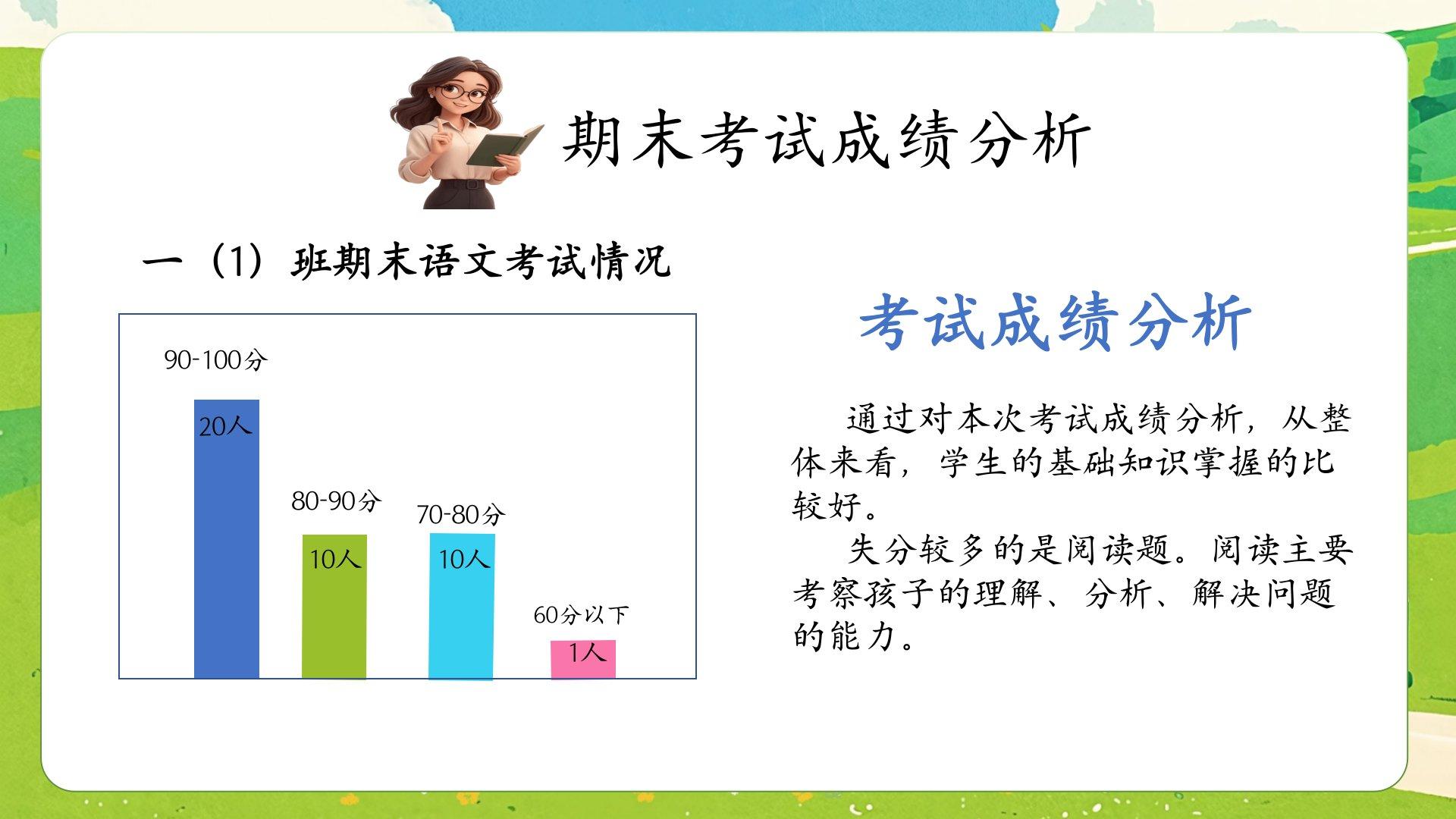 期末考试成绩分析

一（1）班期末语文考试情况

90-100分
20人
80-90分
10人
70-80分
10人
60分以下
1人

考试成绩分析

通过对本次考试成绩分析，从整体来看，学生的基础知识掌握的比较好。

失分较多的是阅读题。阅读主要考察孩子的理解、分析、解决问题的能力。